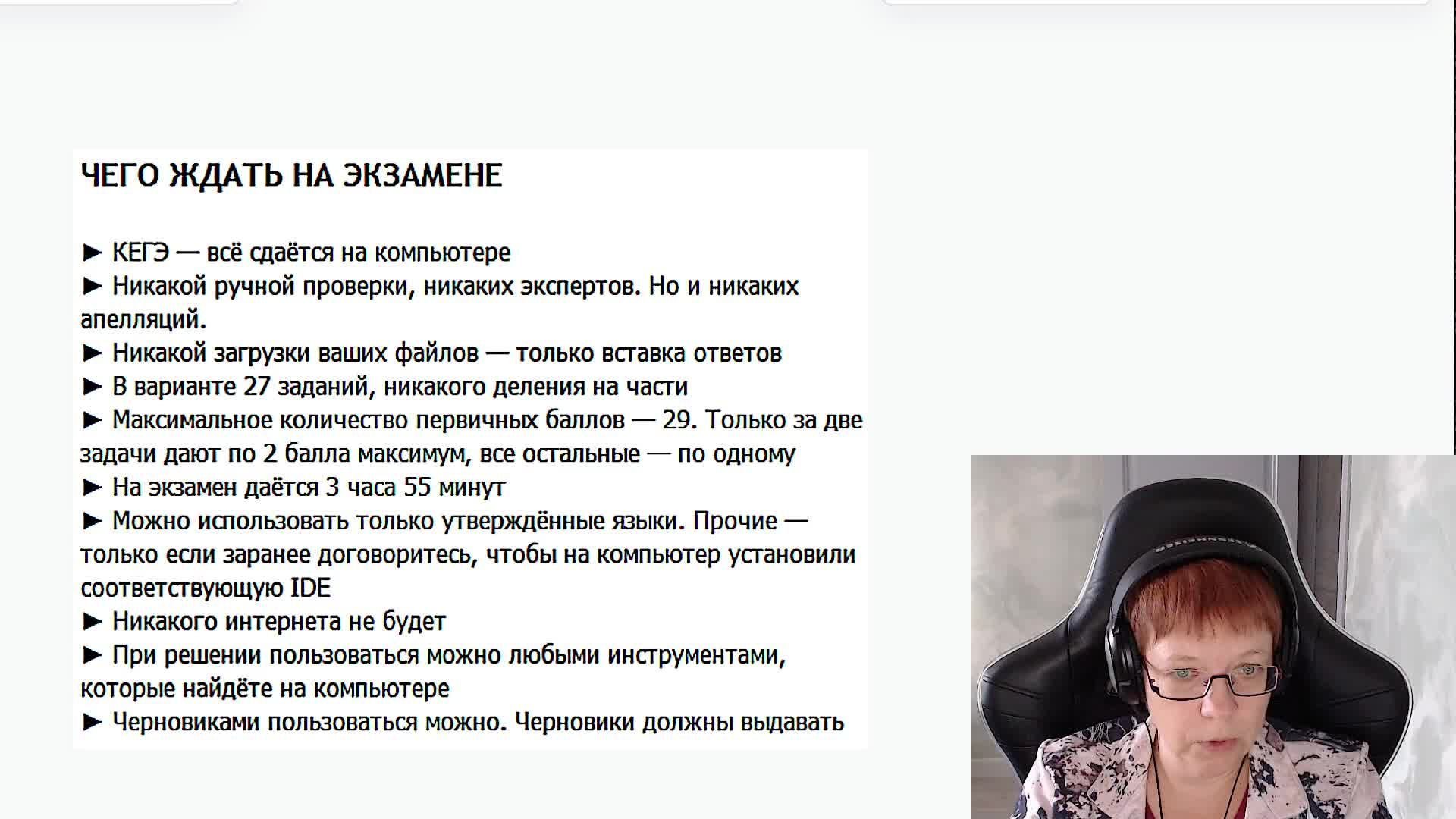 ЧЕГО ЖДАТЬ НА ЭКЗАМЕНЕ

► КЕГЭ — всё сдаётся на компьютере
► Никакой ручной проверки, никаких экспертов. Но и никаких апелляций.
► Никакой загрузки ваших файлов — только вставка ответов
► В варианте 27 заданий, никакого деления на части
► Максимальное количество первичных баллов — 29. Только за две задачи дают по 2 балла максимум, все остальные — по одному
► На экзамен даётся 3 часа 55 минут
► Можно использовать только утверждённые языки. Прочие — только если заранее договоритесь, чтобы на компьютер установили соответствующую IDE
► Никакого интернета не будет
► При решении пользоваться можно любыми инструментами, которые найдёте на компьютере
► Черновиками пользоваться можно. Черновики должны выдавать